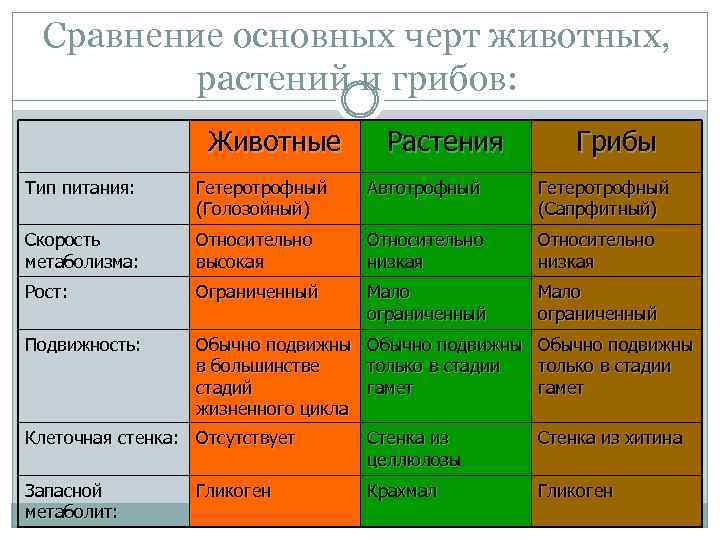 Сравнение основных черт животных, растений и грибов:

| | Животные | Растения | Грибы |
|---|---|---|---|
| Тип питания: | Гетеротрофный (Голозойный) | Автотрофный | Гетеротрофный (Сапрфитный) |
| Скорость метаболизма: | Относительно высокая | Относительно низкая | Относительно низкая |
| Рост: | Ограниченный | Мало ограниченный | Мало ограниченный |
| Подвижность: | Обычно подвижны в большинстве стадий жизненного цикла | Обычно подвижны только в стадии гамет | Обычно подвижны только в стадии гамет |
| Клеточная стенка: | Отсутствует | Стенка из целлюлозы | Стенка из хитина |
| Запасной метаболит: | Гликоген | Крахмал | Гликоген |